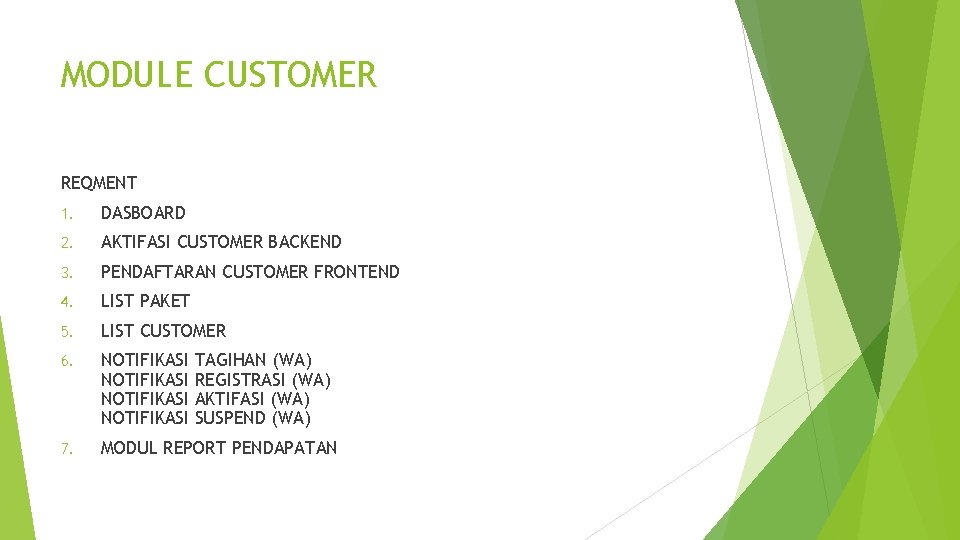 MODULE CUSTOMER

REQMENT

1. DASBOARD
2. AKTIFASI CUSTOMER BACKEND
3. PENDAFTARAN CUSTOMER FRONTEND
4. LIST PAKET
5. LIST CUSTOMER
6. NOTIFIKASI TAGIHAN (WA)
NOTIFIKASI REGISTRASI (WA)
NOTIFIKASI AKTIFASI (WA)
NOTIFIKASI SUSPEND (WA)
7. MODUL REPORT PENDAPATAN